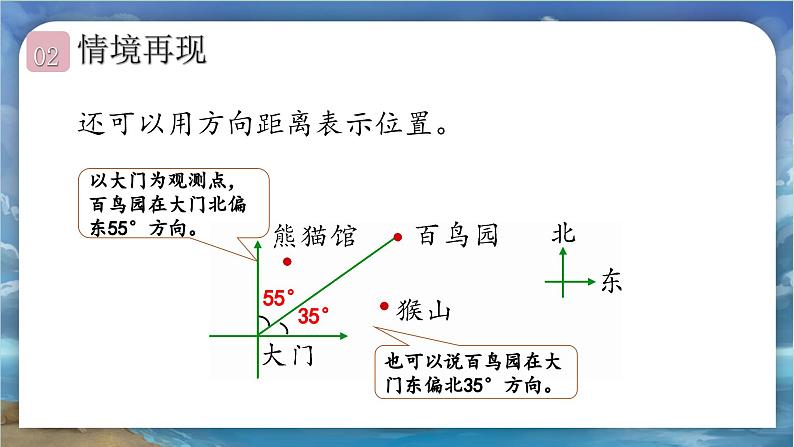 02 情境再现

还可以用方向距离表示位置。

以大门为观测点，百鸟园在大门北偏东55°方向。

熊猫馆
百鸟园
北
东
55°
35°
猴山
大门

也可以说百鸟园在大门东偏北35°方向。